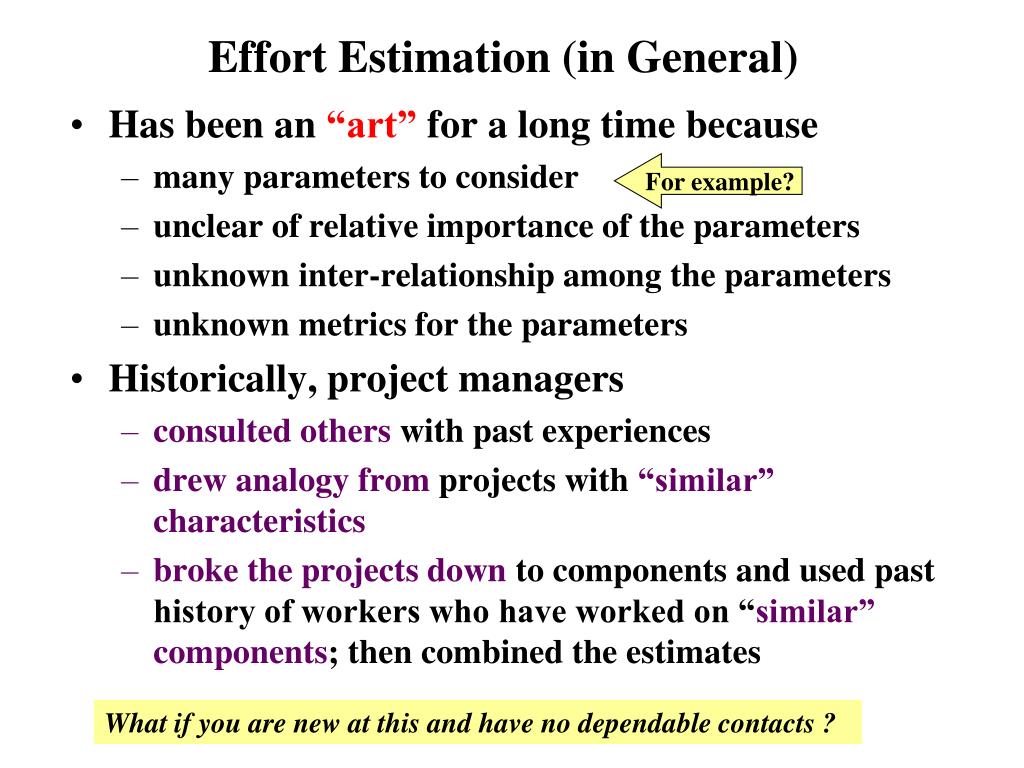 Effort Estimation (in General)

• Has been an “art” for a long time because
– many parameters to consider
For example?
– unclear of relative importance of the parameters
– unknown inter-relationship among the parameters
– unknown metrics for the parameters

• Historically, project managers
– consulted others with past experiences
– drew analogy from projects with “similar” characteristics
– broke the projects down to components and used past history of workers who have worked on “similar” components; then combined the estimates

What if you are new at this and have no dependable contacts ?